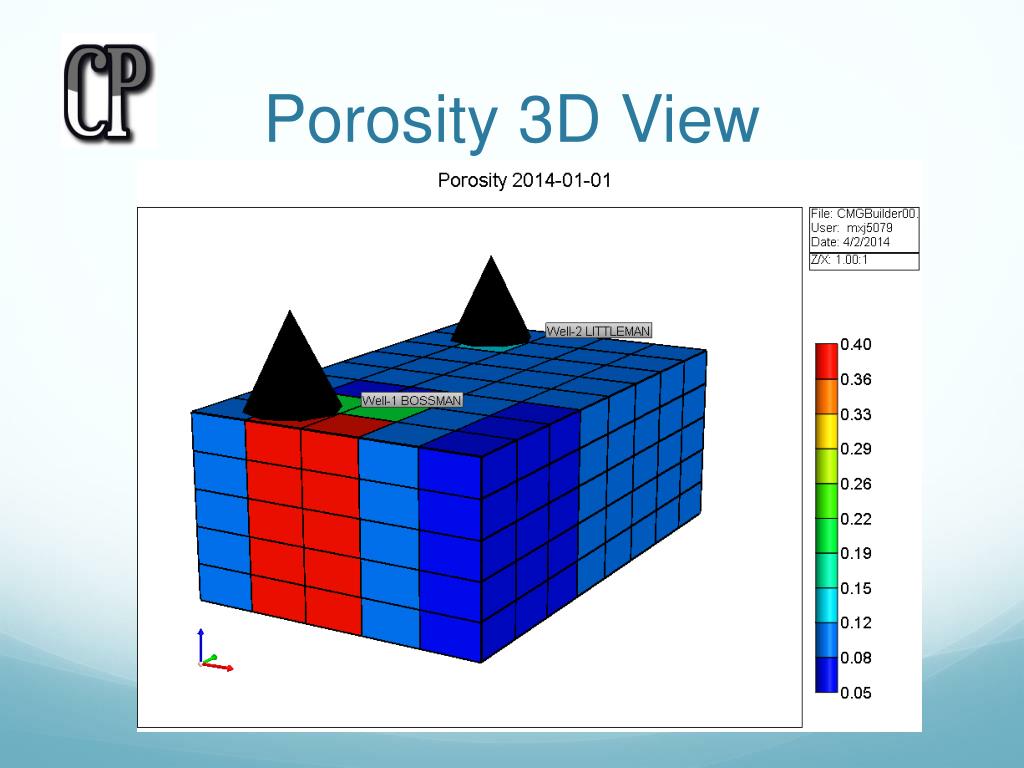 CP

Porosity 3D View

Porosity 2014-01-01

File: CMGBuilder00.
User: mxj5079
Date: 4/2/2014
Z/X: 1.00:1

Well-2 LITTLEMAN

Well-1 BOSSMAN

0.40
0.36
0.33
0.29
0.26
0.22
0.19
0.15
0.12
0.08
0.05